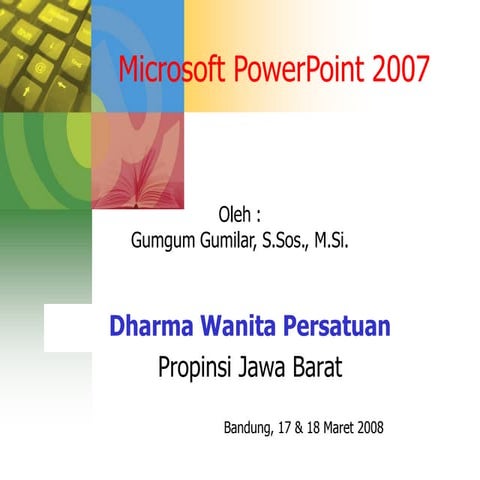 Microsoft PowerPoint 2007

Oleh :
Gumgum Gumilar, S.Sos., M.Si.

Dharma Wanita Persatuan
Propinsi Jawa Barat

Bandung, 17 & 18 Maret 2008